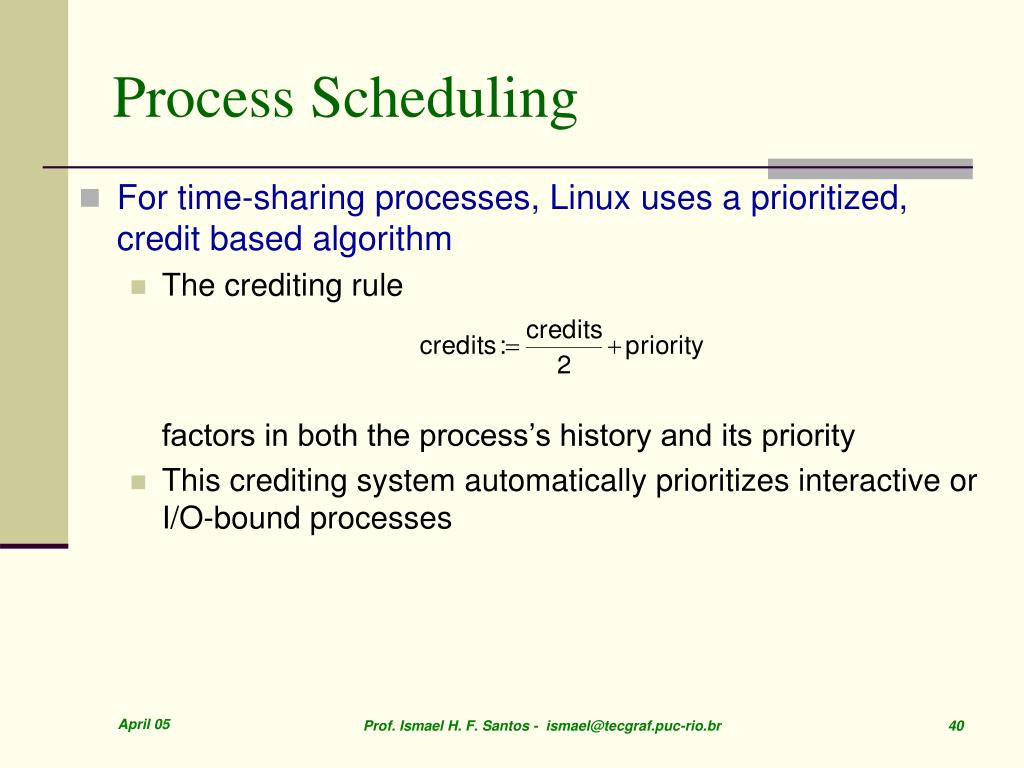 Process Scheduling

For time-sharing processes, Linux uses a prioritized, credit based algorithm

The crediting rule

$\text{credits} := \frac{\text{credits}}{2} + \text{priority}$

factors in both the process's history and its priority

This crediting system automatically prioritizes interactive or I/O-bound processes

April 05

Prof. Ismael H. F. Santos - ismael@tecgraf.puc-rio.br

40